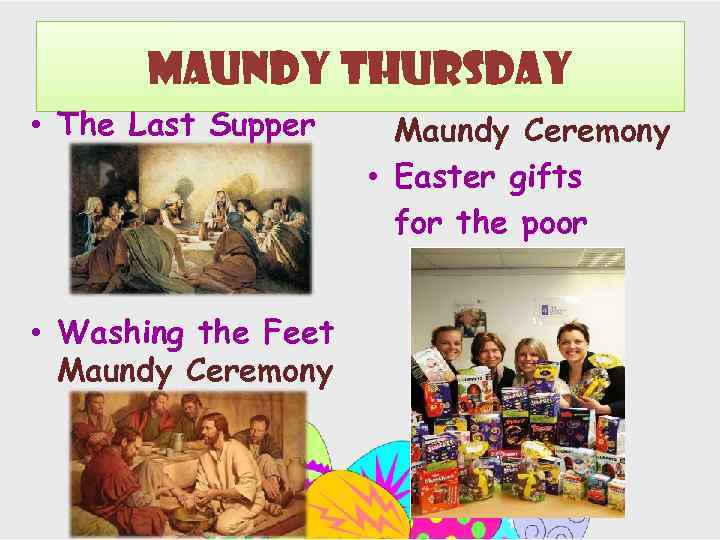 MAUNDY THURSDAY

• The Last Supper

• Washing the Feet
Maundy Ceremony

Maundy Ceremony

• Easter gifts for the poor